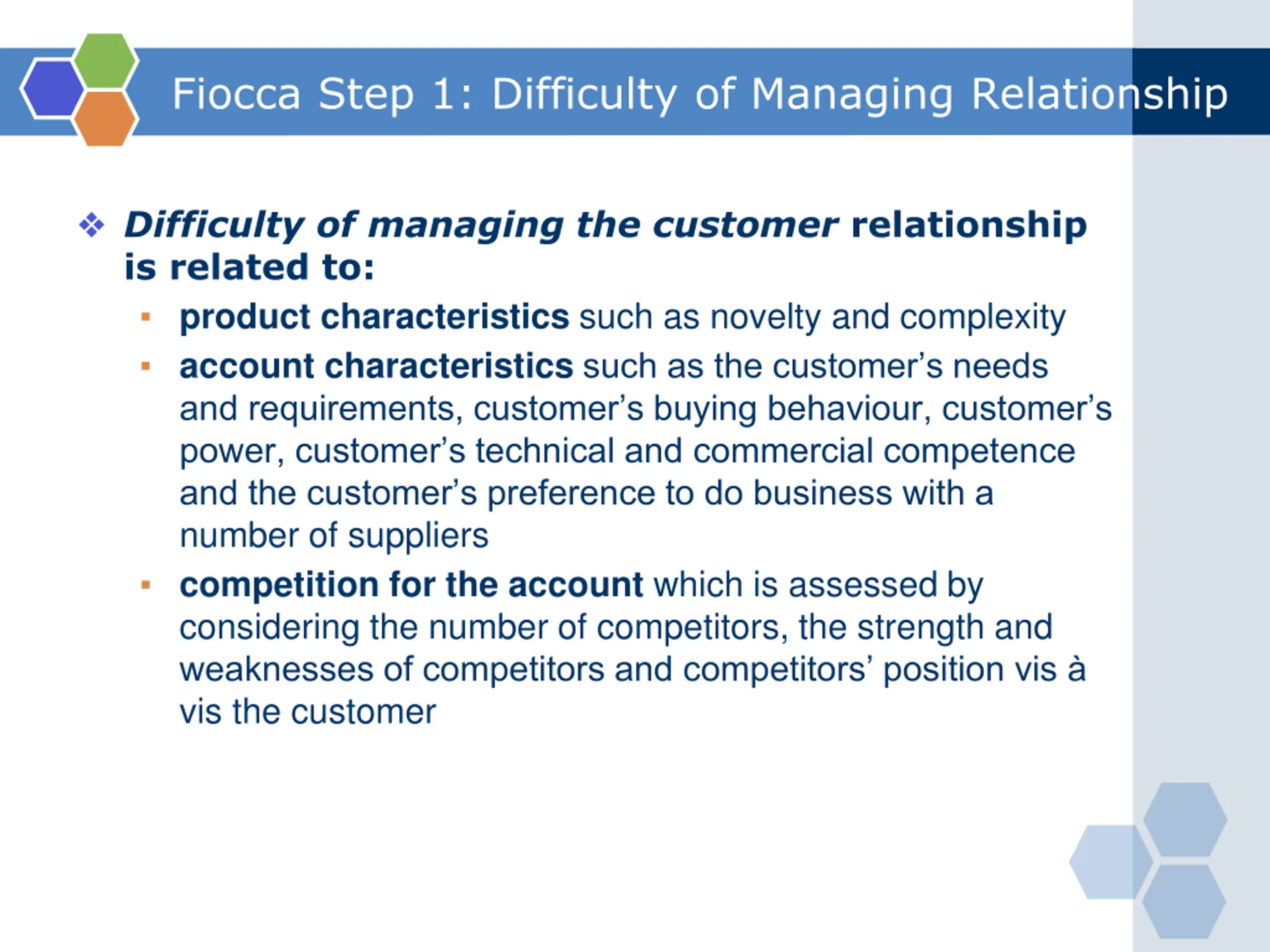 Fiocca Step 1: Difficulty of Managing Relationship

❖ Difficulty of managing the customer relationship is related to:

▪ product characteristics such as novelty and complexity
▪ account characteristics such as the customer’s needs and requirements, customer’s buying behaviour, customer’s power, customer’s technical and commercial competence and the customer’s preference to do business with a number of suppliers
▪ competition for the account which is assessed by considering the number of competitors, the strength and weaknesses of competitors and competitors’ position vis à vis the customer